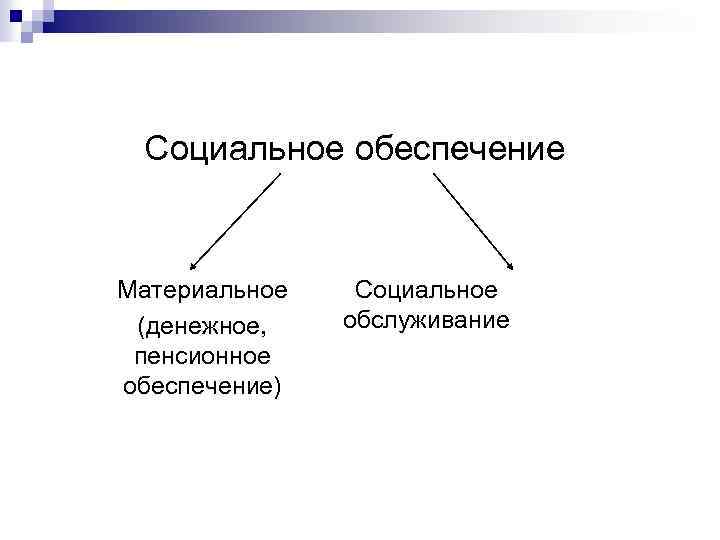 Социальное обеспечение

Материальное (денежное, пенсионное обеспечение)

Социальное обслуживание